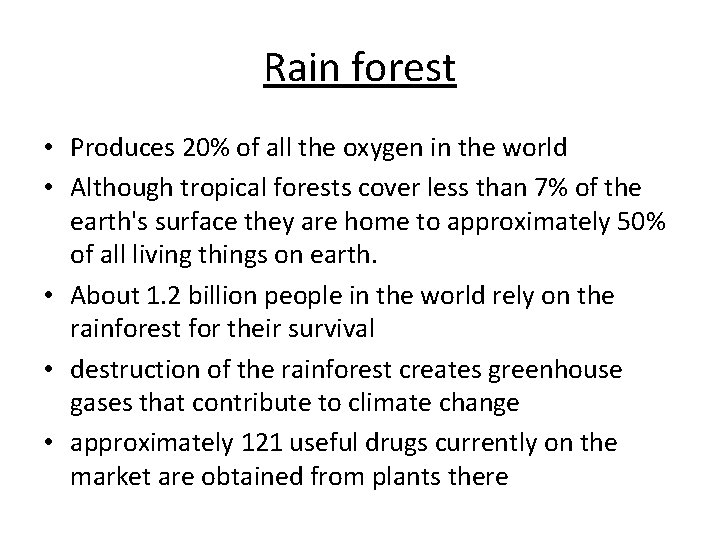 Rain forest

• Produces 20% of all the oxygen in the world
• Although tropical forests cover less than 7% of the earth's surface they are home to approximately 50% of all living things on earth.
• About 1.2 billion people in the world rely on the rainforest for their survival
• destruction of the rainforest creates greenhouse gases that contribute to climate change
• approximately 121 useful drugs currently on the market are obtained from plants there